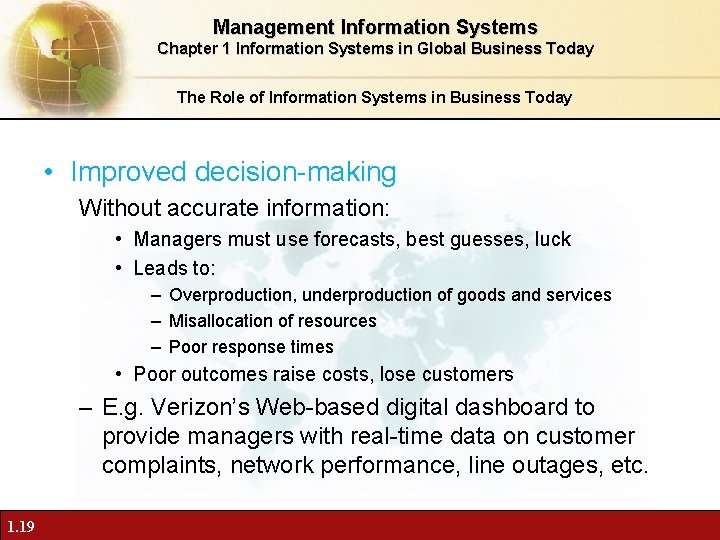 Management Information Systems
Chapter 1 Information Systems in Global Business Today

The Role of Information Systems in Business Today

• Improved decision-making

Without accurate information:

• Managers must use forecasts, best guesses, luck
• Leads to:
– Overproduction, underproduction of goods and services
– Misallocation of resources
– Poor response times
• Poor outcomes raise costs, lose customers

– E.g. Verizon's Web-based digital dashboard to provide managers with real-time data on customer complaints, network performance, line outages, etc.

1.19